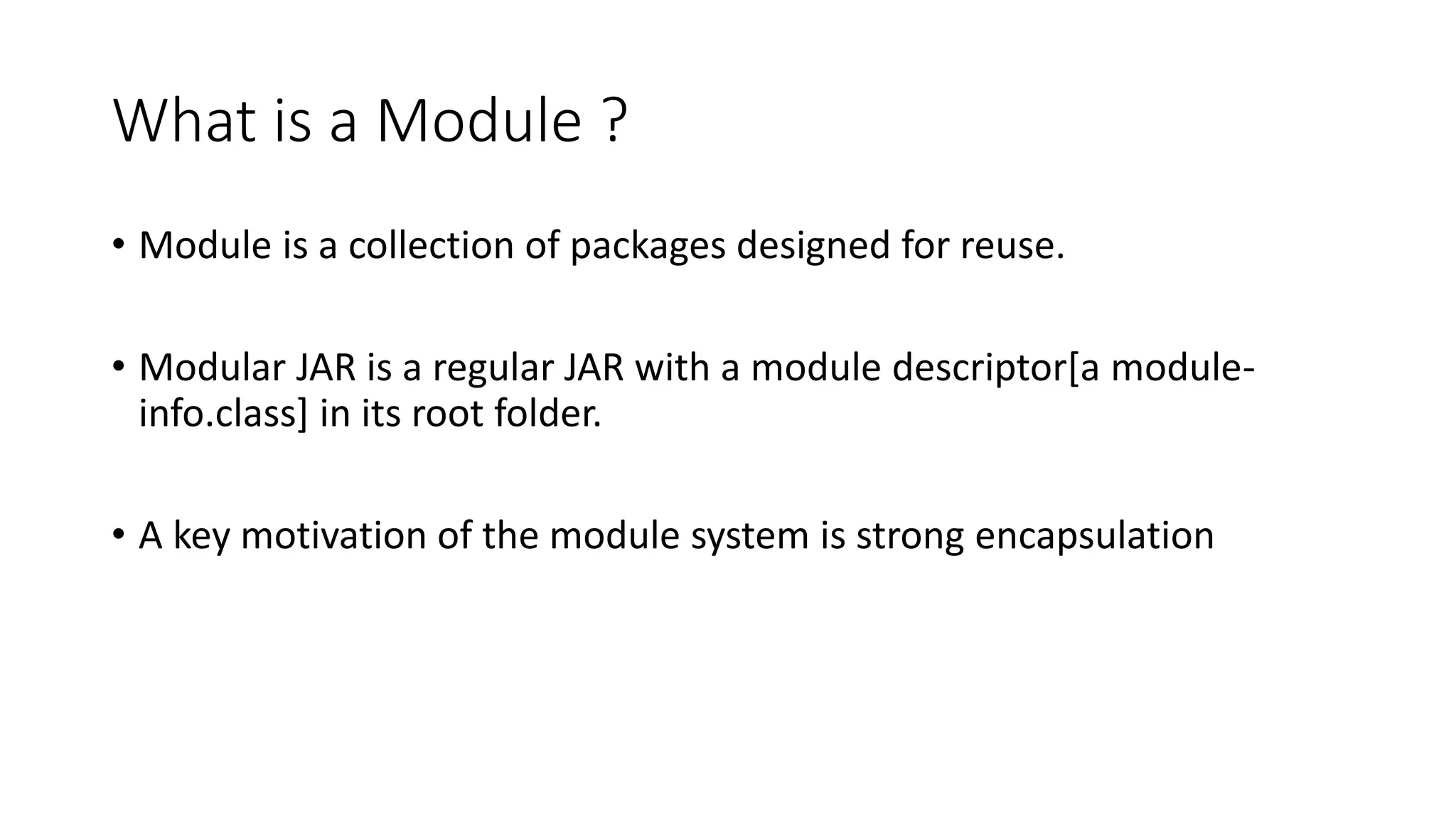 What is a Module ?

• Module is a collection of packages designed for reuse.

• Modular JAR is a regular JAR with a module descriptor[a module-info.class] in its root folder.

• A key motivation of the module system is strong encapsulation